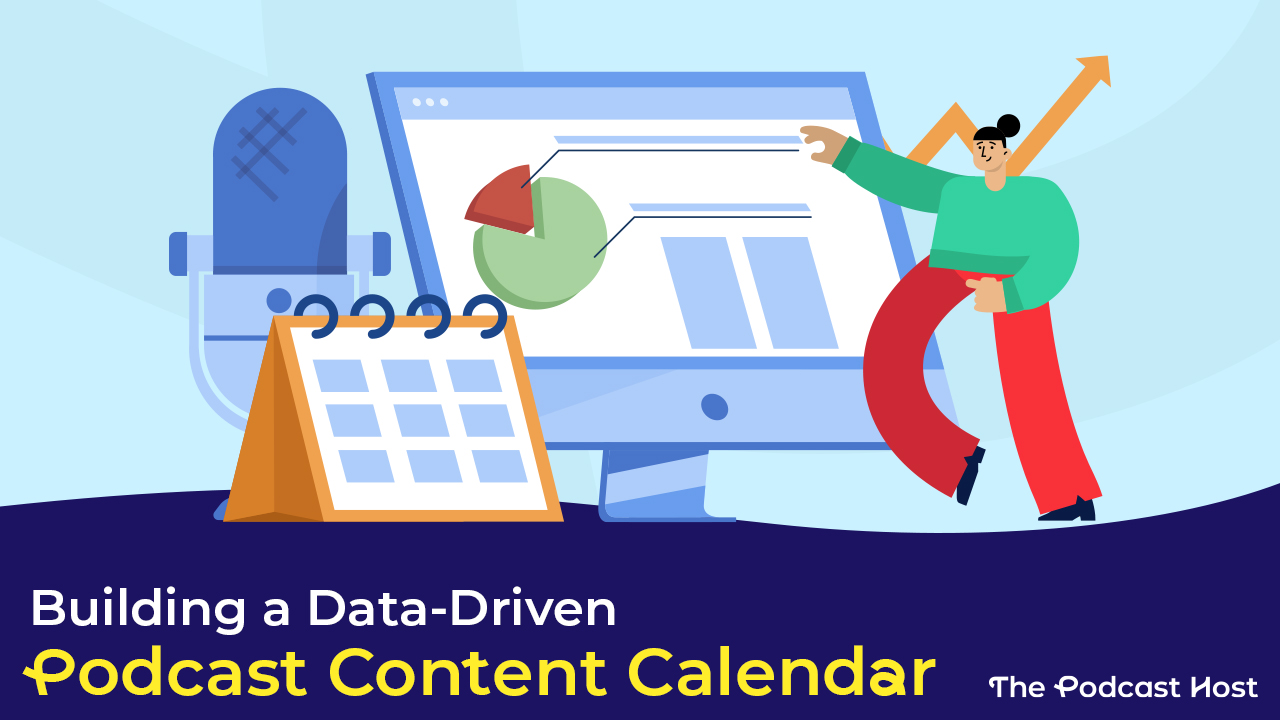 Building a Data-Driven
Podcast Content Calendar

The Podcast Host